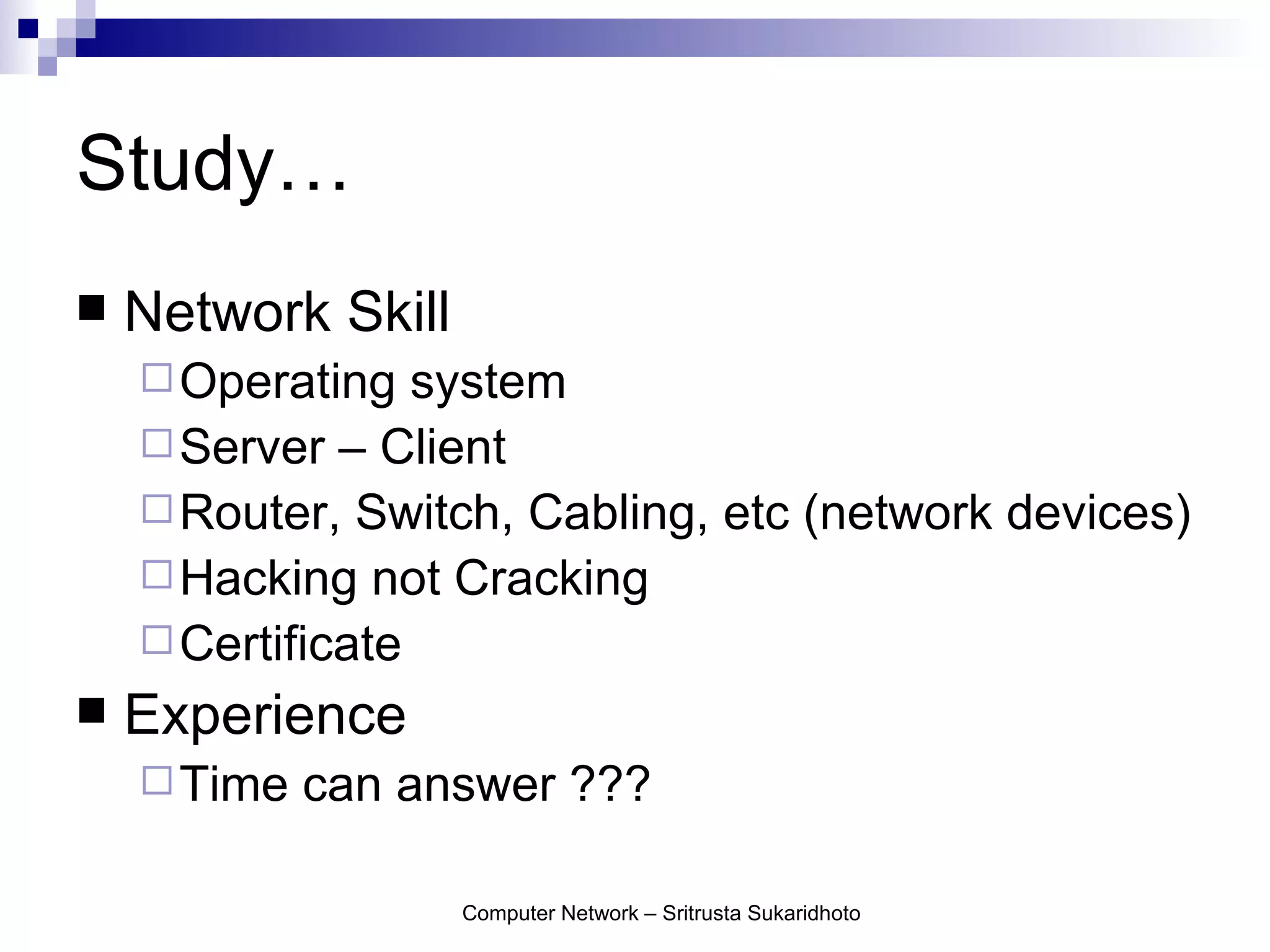 Study…

■ Network Skill
□ Operating system
□ Server – Client
□ Router, Switch, Cabling, etc (network devices)
□ Hacking not Cracking
□ Certificate
■ Experience
□ Time can answer ???

Computer Network – Sritrusta Sukaridhoto